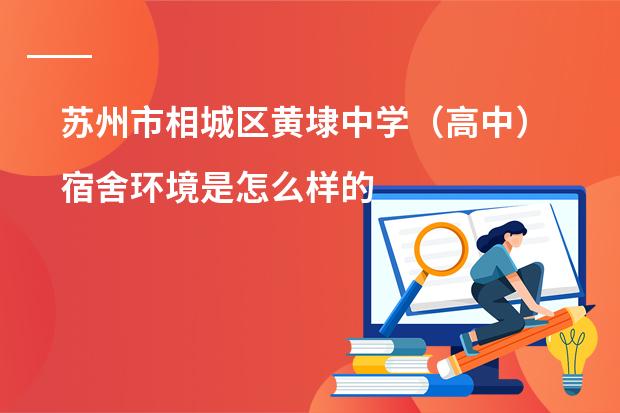 苏州市相城区黄埭中学（高中）宿舍环境是怎么样的